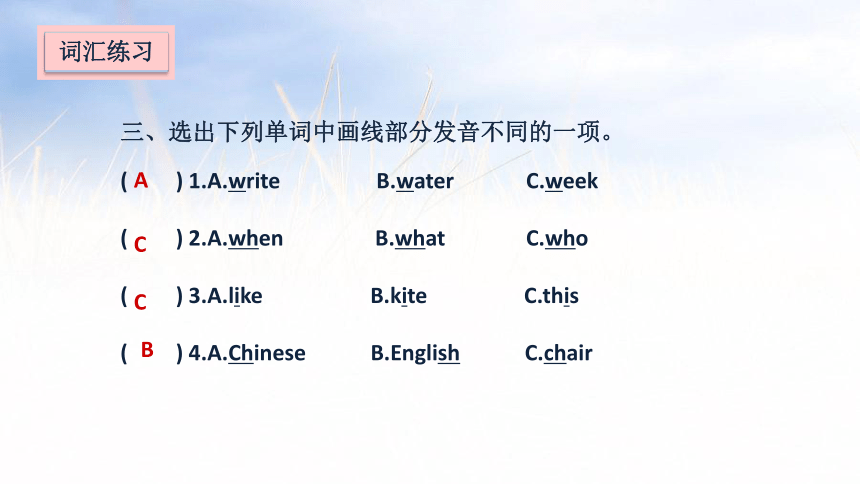 词汇练习

三、选出下列单词中画线部分发音不同的一项。

( A ) 1.A.write B.water C.week

( C ) 2.A.when B.what C.who

( C ) 3.A.like B.kite C.this

( B ) 4.A.Chinese B.English C.chair